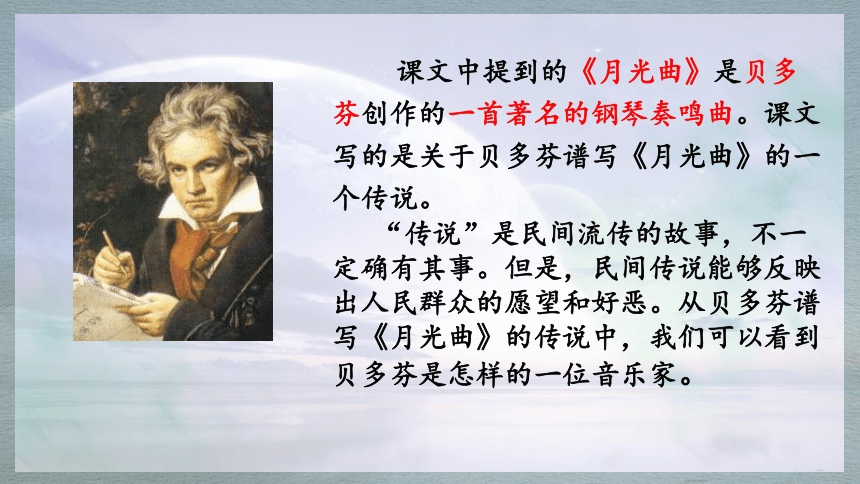 课文中提到的《月光曲》是贝多芬创作的一首著名的钢琴奏鸣曲。课文写的是关于贝多芬谱写《月光曲》的一个传说。

“传说”是民间流传的故事，不一定确有其事。但是，民间传说能够反映出人民群众的愿望和好恶。从贝多芬谱写《月光曲》的传说中，我们可以看到贝多芬是怎样的一位音乐家。